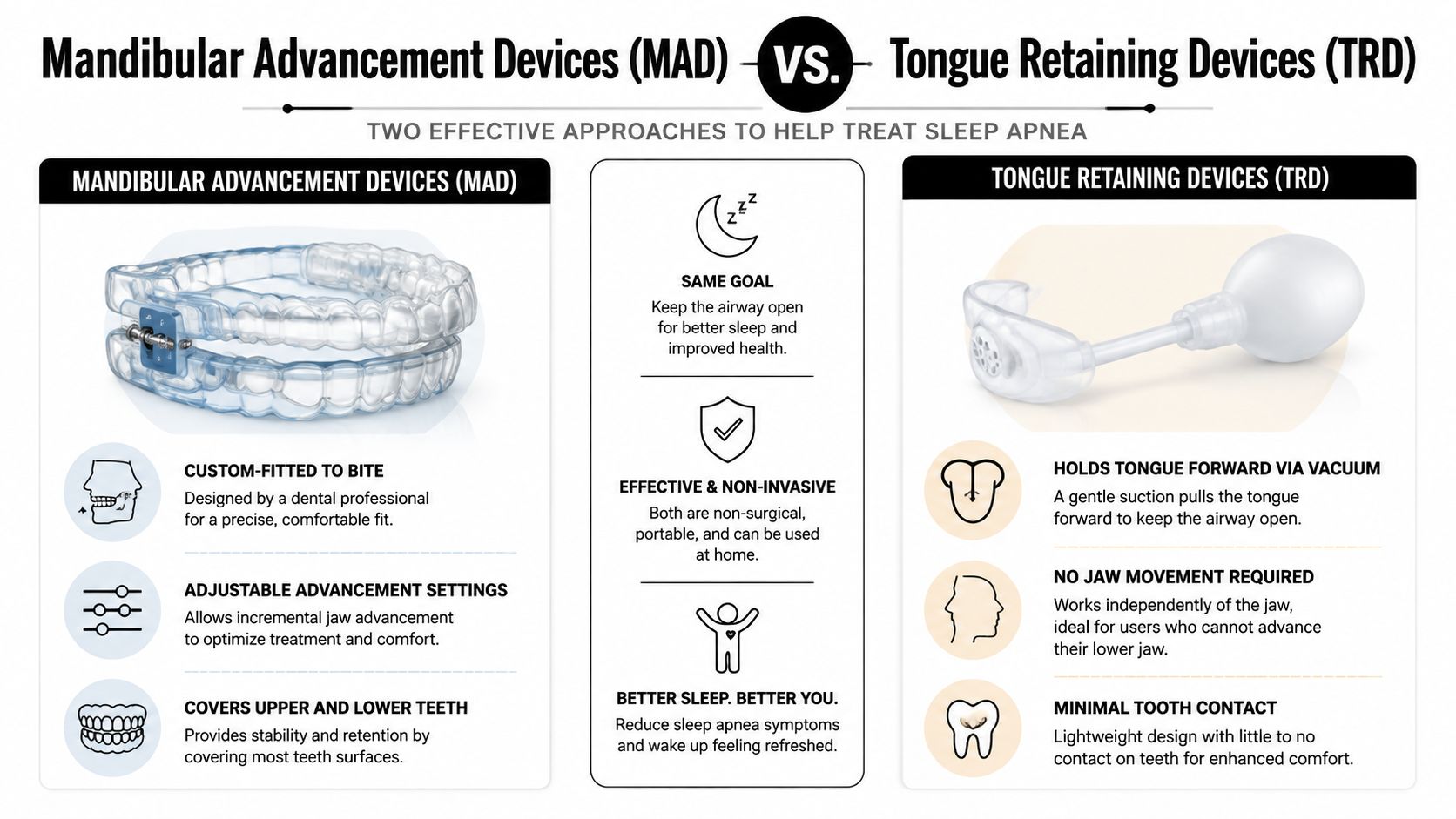 Mandibular Advancement Devices (MAD) VS. Tongue Retaining Devices (TRD)

TWO EFFECTIVE APPROACHES TO HELP TREAT SLEEP APNEA

MANDIBULAR ADVANCEMENT DEVICES (MAD)

CUSTOM-FITTED TO BITE
Designed by a dental professional for a precise, comfortable fit.

ADJUSTABLE ADVANCEMENT SETTINGS
Allows incremental jaw advancement to optimize treatment and comfort.

COVERS UPPER AND LOWER TEETH
Provides stability and retention by covering most teeth surfaces.

zzz

SAME GOAL
Keep the airway open for better sleep and improved health.

EFFECTIVE & NON-INVASIVE
Both are non-surgical, portable, and can be used at home.

BETTER SLEEP. BETTER YOU.
Reduce sleep apnea symptoms and wake up feeling refreshed.

TONGUE RETAINING DEVICES (TRD)

HOLDS TONGUE FORWARD VIA VACUUM
A gentle suction pulls the tongue forward to keep the airway open.

NO JAW MOVEMENT REQUIRED
Works independently of the jaw, ideal for users who cannot advance their lower jaw.

MINIMAL TOOTH CONTACT
Lightweight design with little to no contact on teeth for enhanced comfort.